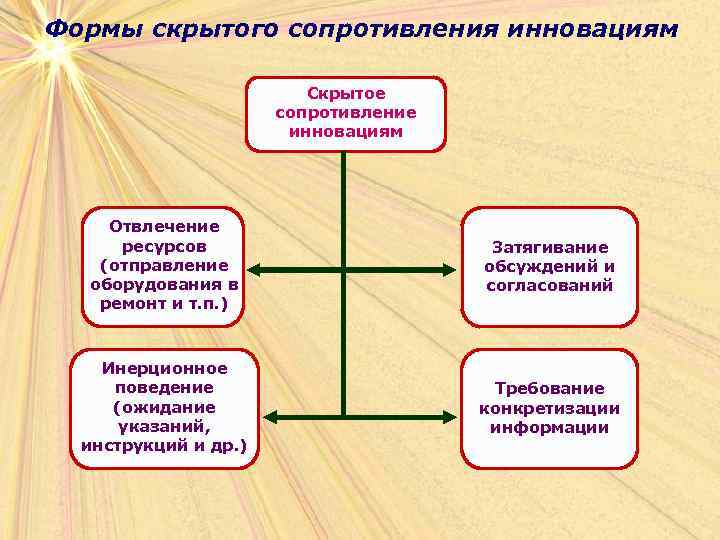 Формы скрытого сопротивления инновациям

Скрытое сопротивление инновациям

Отвлечение ресурсов (отправление оборудования в ремонт и т.п.)

Затягивание обсуждений и согласований

Инерционное поведение (ожидание указаний, инструкций и др.)

Требование конкретизации информации